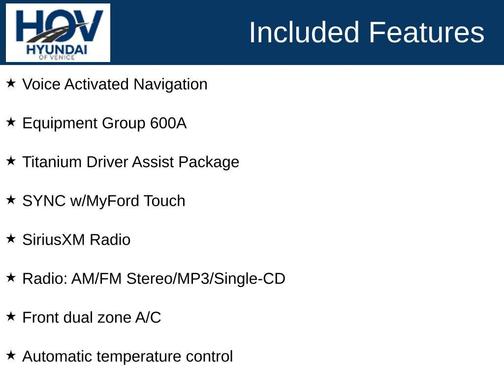 HOV
HYUNDAI
OF VENICE

Included Features

★ Voice Activated Navigation

★ Equipment Group 600A

★ Titanium Driver Assist Package

★ SYNC w/MyFord Touch

★ SiriusXM Radio

★ Radio: AM/FM Stereo/MP3/Single-CD

★ Front dual zone A/C

★ Automatic temperature control